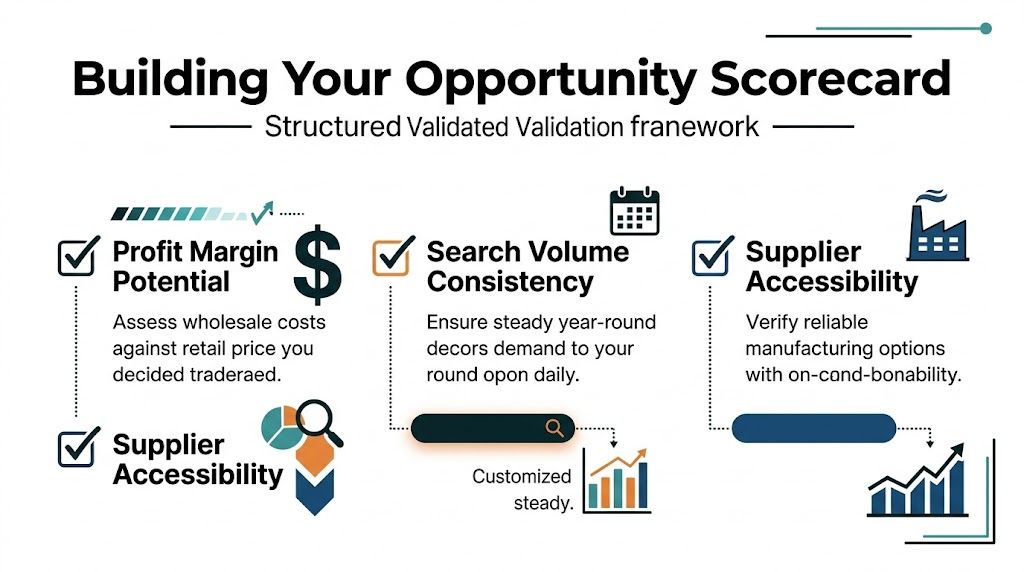 Building Your Opportunity Scorecard

Structured Validated Validation franework

Profit Margin Potential

Assess wholesale costs against retail price you decided traderaed.

Supplier Accessibility

Search Volume Consistency

Ensure steady year-round decors demand to your round opon daily.

Customized steady.

Supplier Accessibility

Verify reliable manufacturing options with on-cand-bonability.